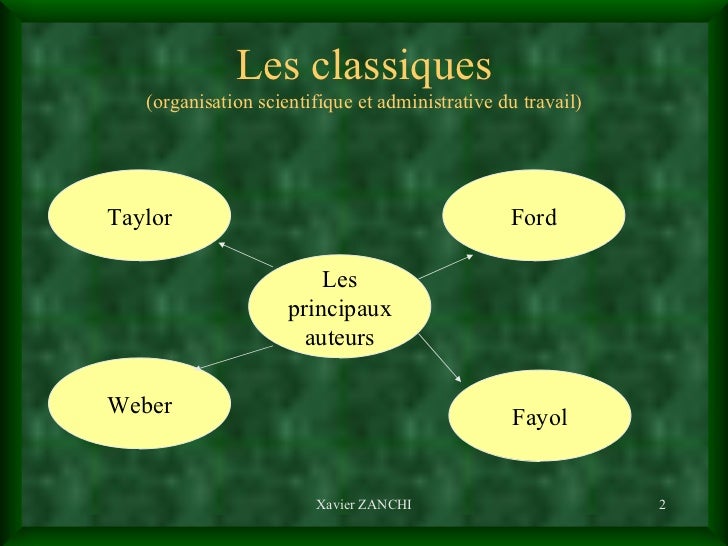 Les classiques
(organisation scientifique et administrative du travail)

Taylor

Ford

Les principaux auteurs

Weber

Fayol

Xavier ZANCHI

2